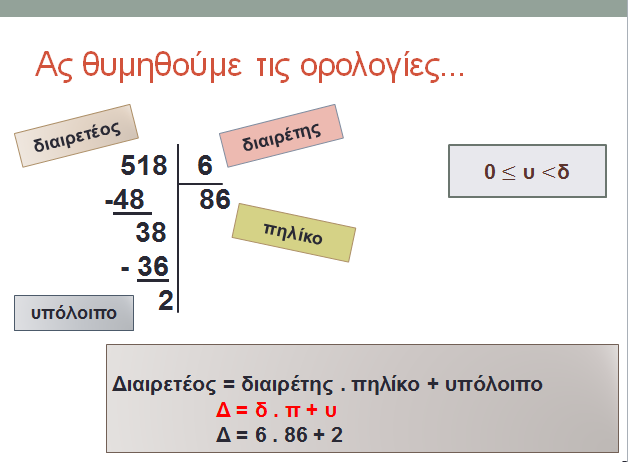 Ας θυμηθούμε τις ορολογίες...

διαιρετέος

διαιρέτης

518 | 6
-48 | 86
38
- 36
2

πηλίκο

υπόλοιπο

$0 \leq υ < δ$

Διαιρετέος = διαιρέτης . πηλίκο + υπόλοιπο
Δ = δ . π + υ
Δ = 6 . 86 + 2